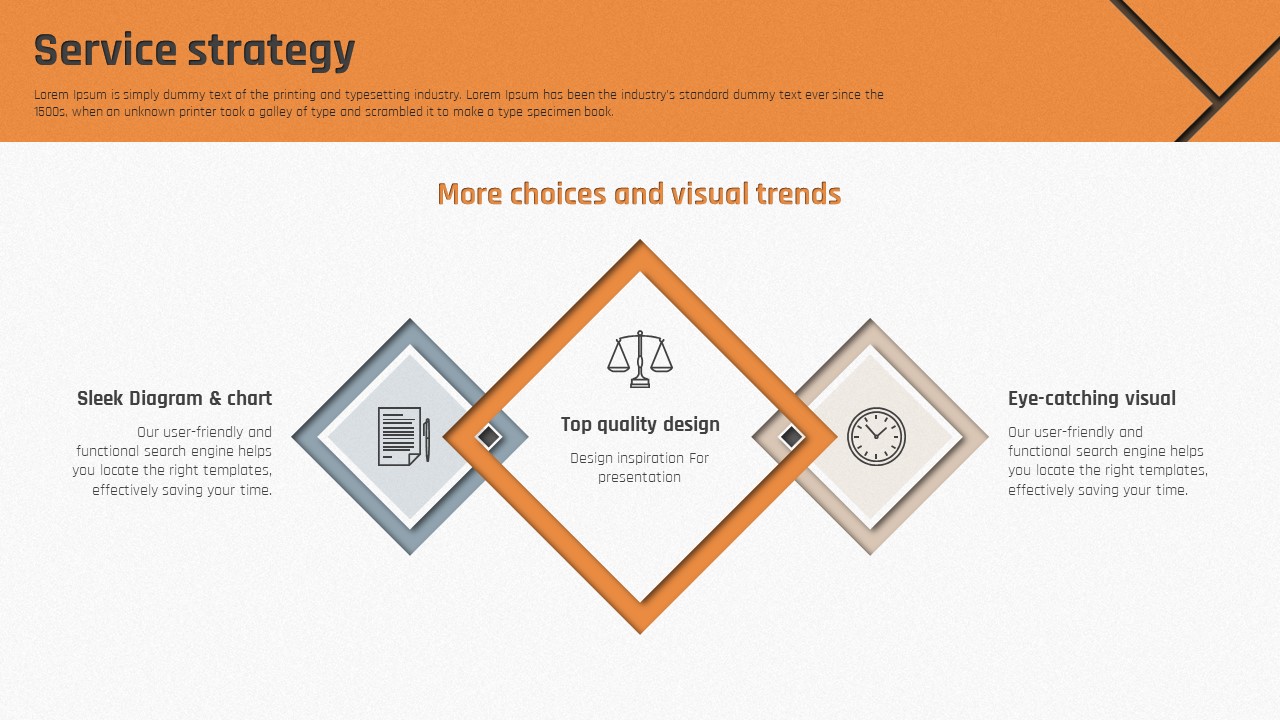 Service strategy

Lorem Ipsum is simply dummy text of the printing and typesetting industry. Lorem Ipsum has been the industry's standard dummy text ever since the 1500s, when an unknown printer took a galley of type and scrambled it to make a type specimen book.

More choices and visual trends

Sleek Diagram & chart

Our user-friendly and functional search engine helps you locate the right templates, effectively saving your time.

Top quality design

Design inspiration For presentation

Eye-catching visual

Our user-friendly and functional search engine helps you locate the right templates, effectively saving your time.